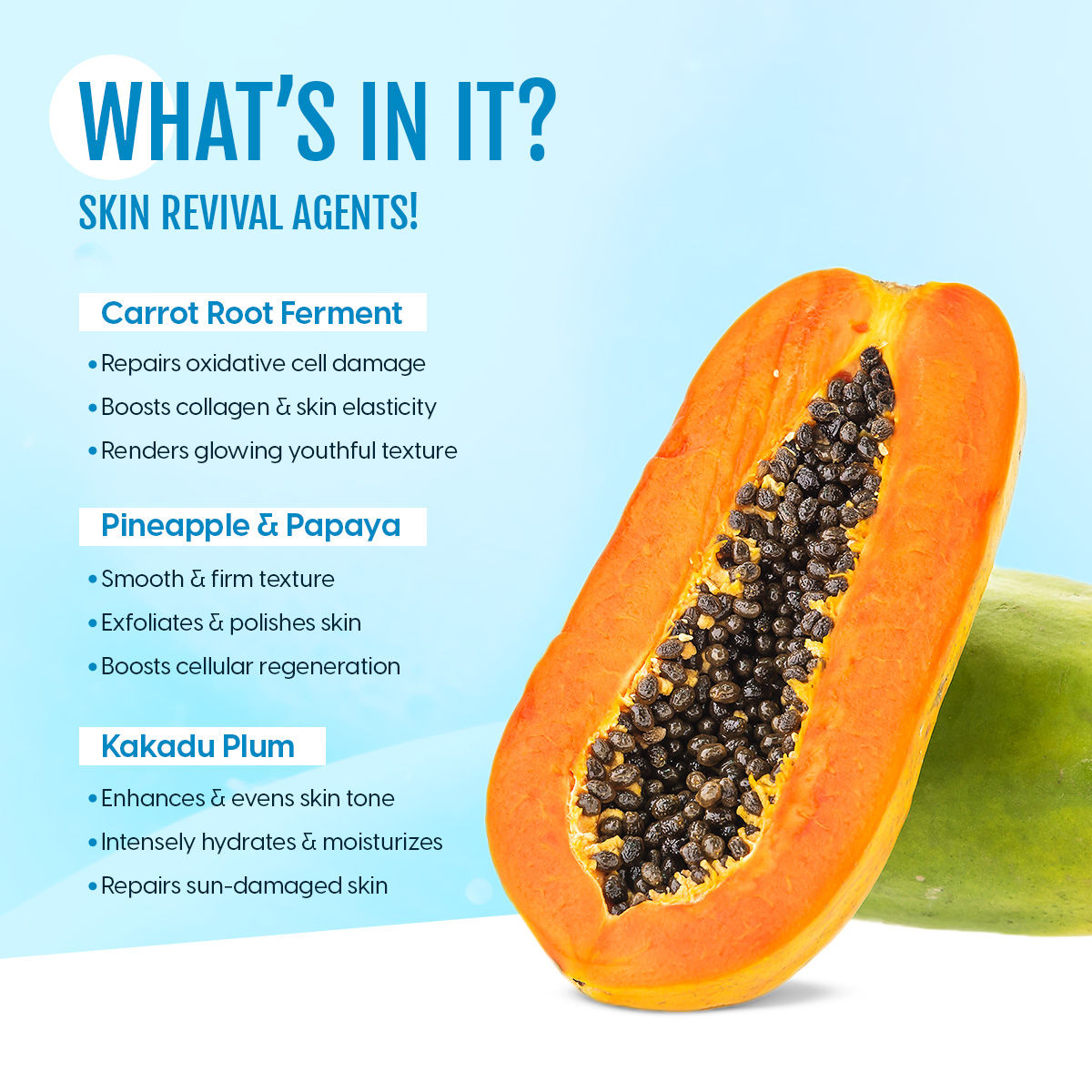 WHAT'S IN IT?
SKIN REVIVAL AGENTS!

Carrot Root Ferment
• Repairs oxidative cell damage
• Boosts collagen & skin elasticity
• Renders glowing youthful texture

Pineapple & Papaya
• Smooth & firm texture
• Exfoliates & polishes skin
• Boosts cellular regeneration

Kakadu Plum
• Enhances & evens skin tone
• Intensely hydrates & moisturizes
• Repairs sun-damaged skin